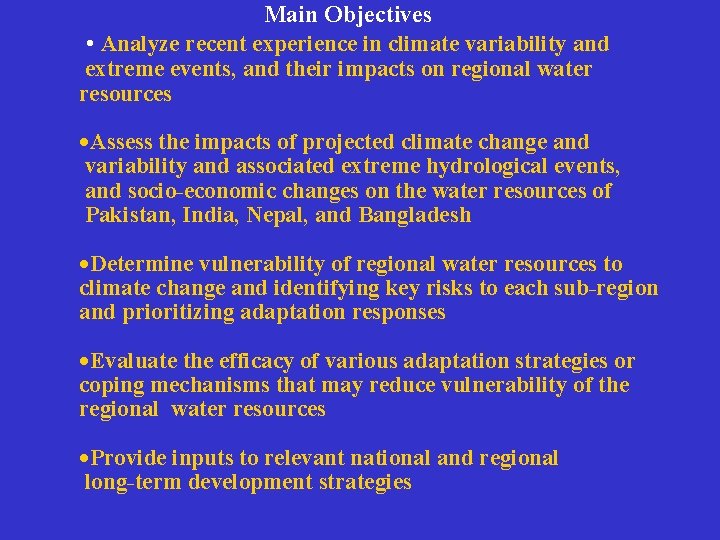 Main Objectives

• Analyze recent experience in climate variability and extreme events, and their impacts on regional water resources

•Assess the impacts of projected climate change and variability and associated extreme hydrological events, and socio-economic changes on the water resources of Pakistan, India, Nepal, and Bangladesh

•Determine vulnerability of regional water resources to climate change and identifying key risks to each sub-region and prioritizing adaptation responses

•Evaluate the efficacy of various adaptation strategies or coping mechanisms that may reduce vulnerability of the regional water resources

•Provide inputs to relevant national and regional long-term development strategies